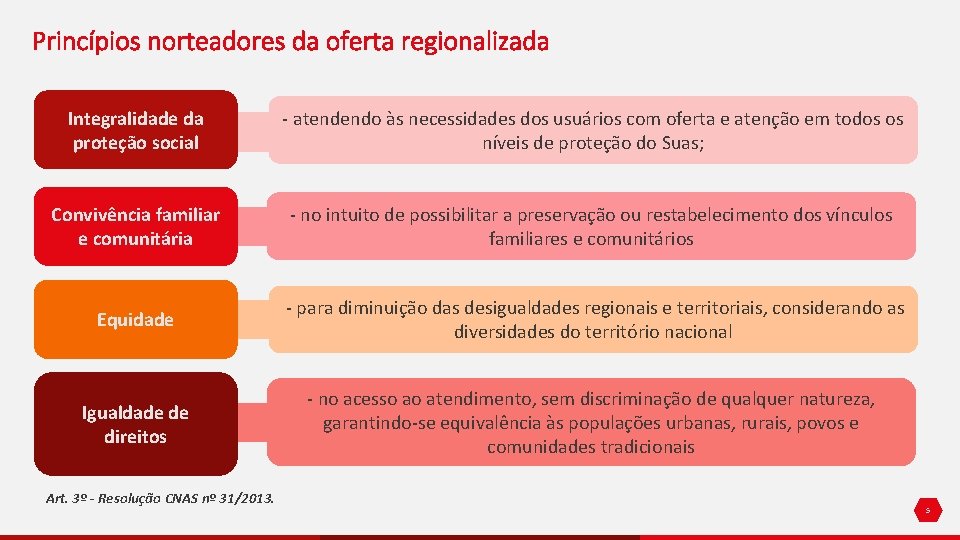 Princípios norteadores da oferta regionalizada

Integralidade da proteção social

- atendendo às necessidades dos usuários com oferta e atenção em todos os níveis de proteção do Suas;

Convivência familiar e comunitária

- no intuito de possibilitar a preservação ou restabelecimento dos vínculos familiares e comunitários

Equidade

- para diminuição das desigualdades regionais e territoriais, considerando as diversidades do território nacional

Igualdade de direitos

- no acesso ao atendimento, sem discriminação de qualquer natureza, garantindo-se equivalência às populações urbanas, rurais, povos e comunidades tradicionais

Art. 3º - Resolução CNAS nº 31/2013.

5